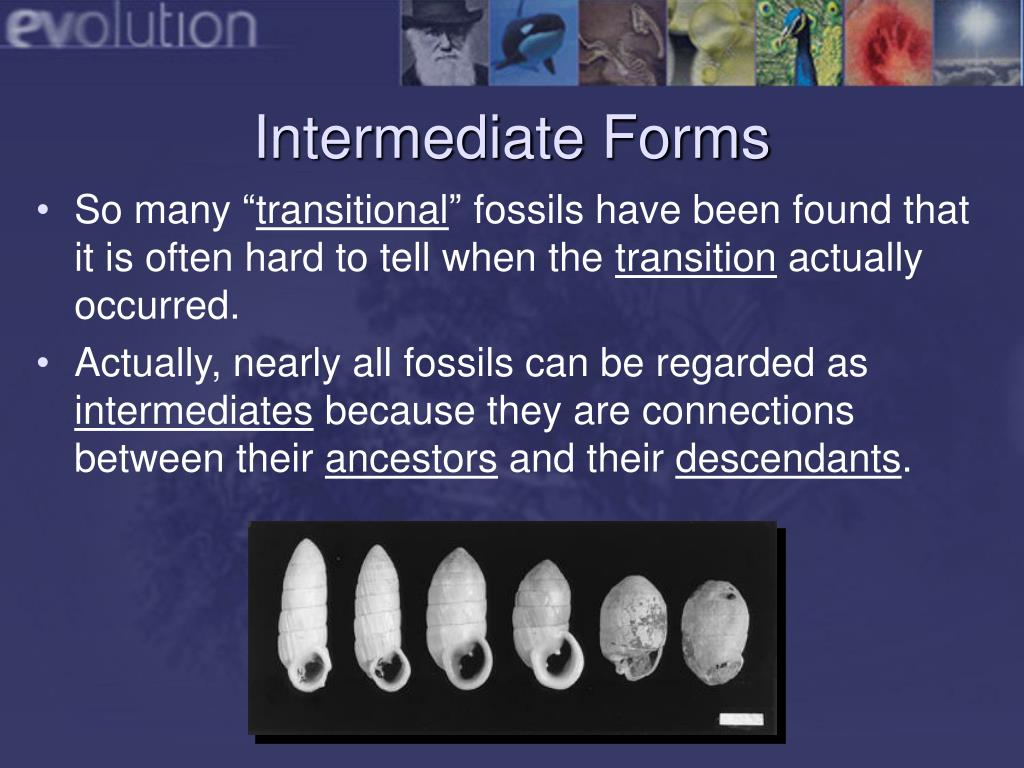 evolution

Intermediate Forms

• So many “transitional” fossils have been found that it is often hard to tell when the transition actually occurred.

• Actually, nearly all fossils can be regarded as intermediates because they are connections between their ancestors and their descendants.